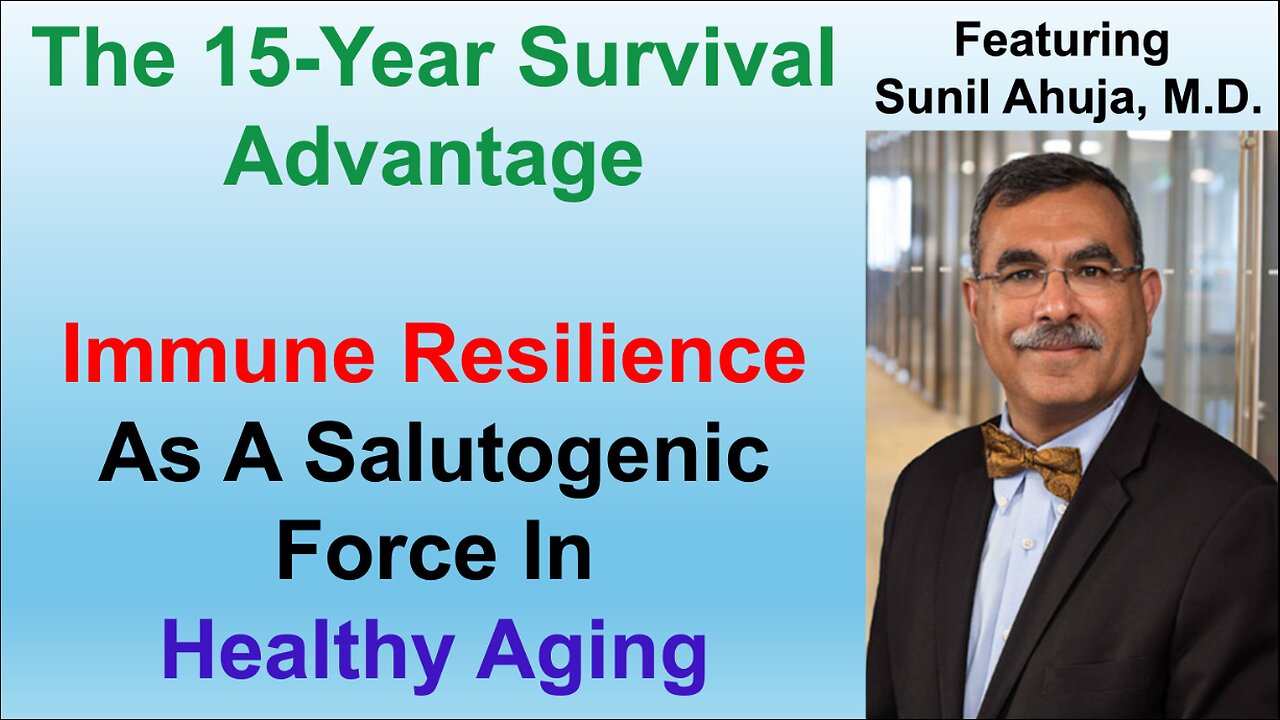 The 15-Year Survival Advantage

Immune Resilience As A Salutogenic Force In Healthy Aging

Featuring
Sunil Ahuja, M.D.